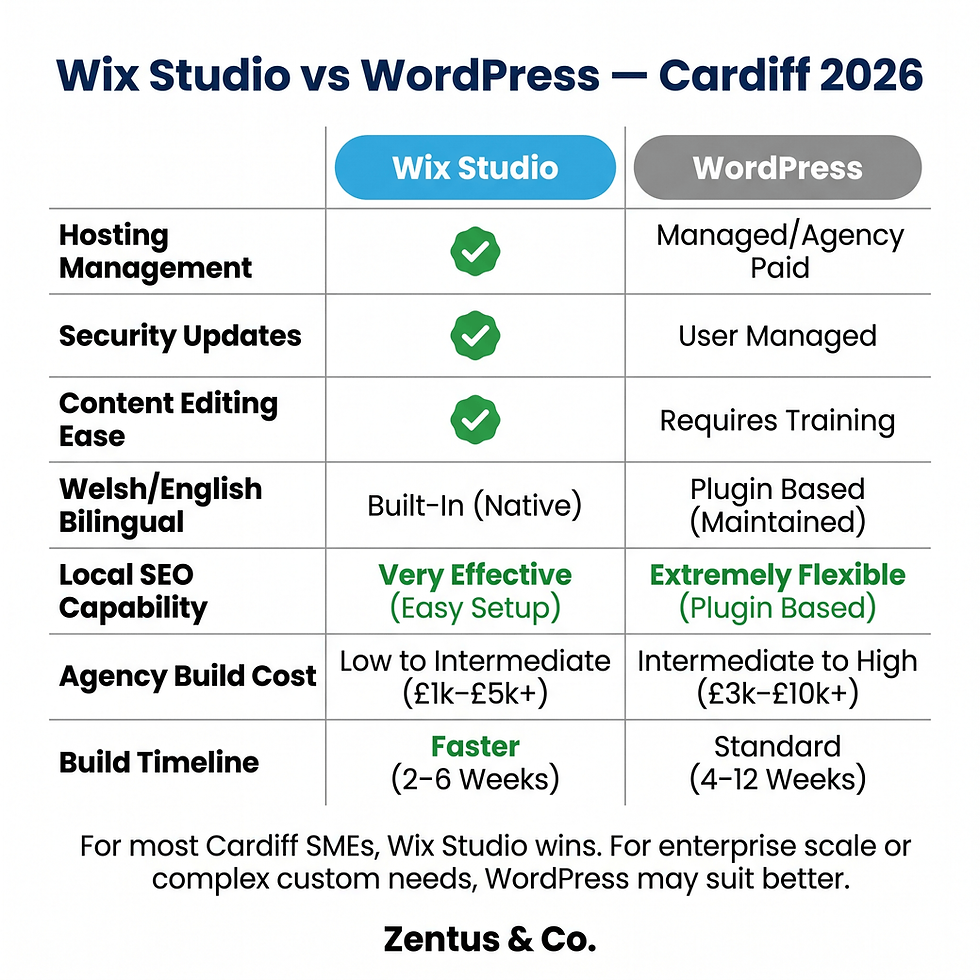 Wix Studio vs WordPress — Cardiff 2026

| | Wix Studio | WordPress |
|---|---|---|
| Hosting Management | ✓ | Managed/Agency Paid |
| Security Updates | ✓ | User Managed |
| Content Editing Ease | ✓ | Requires Training |
| Welsh/English Bilingual | Built-In (Native) | Plugin Based (Maintained) |
| Local SEO Capability | Very Effective (Easy Setup) | Extremely Flexible (Plugin Based) |
| Agency Build Cost | Low to Intermediate (£1k–£5k+) | Intermediate to High (£3k–£10k+) |
| Build Timeline | Faster (2–6 Weeks) | Standard (4–12 Weeks) |

For most Cardiff SMEs, Wix Studio wins. For enterprise scale or complex custom needs, WordPress may suit better.

Zentus & Co.